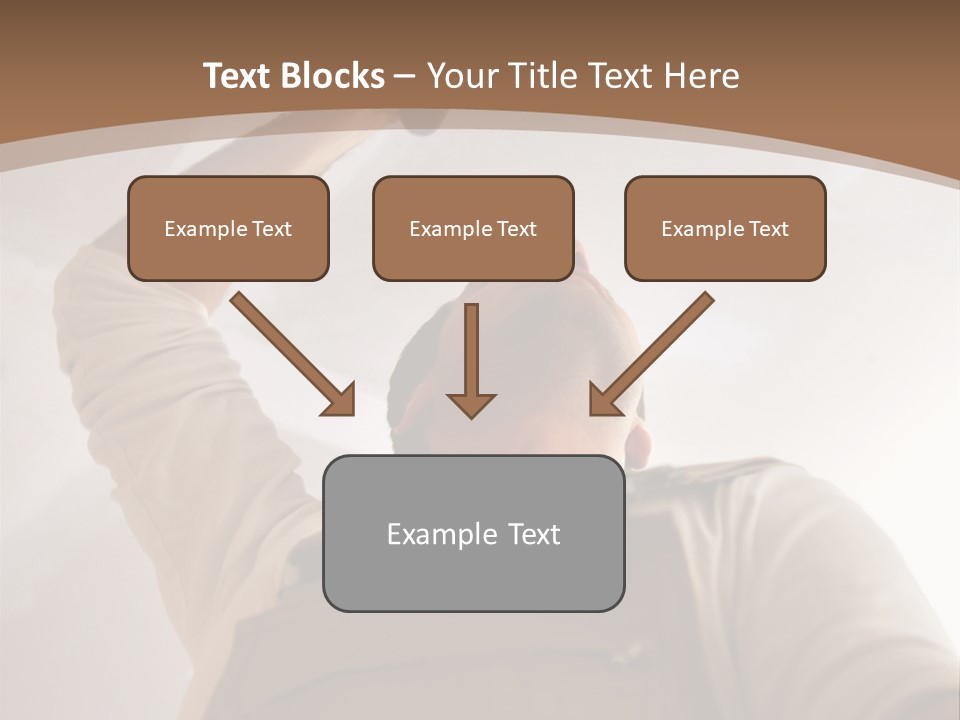 Text Blocks – Your Title Text Here

Example Text

Example Text

Example Text

Example Text